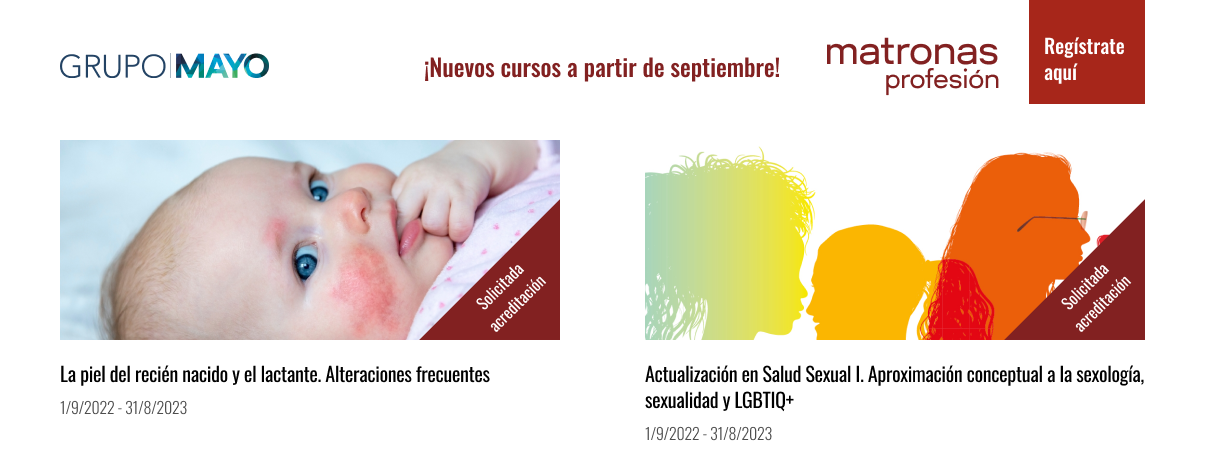 GRUPO MAYO

¡Nuevos cursos a partir de septiembre!

matronas profesión

Regístrate aquí

Solicitada acreditación

La piel del recién nacido y el lactante. Alteraciones frecuentes

1/9/2022 - 31/8/2023

Solicitada acreditación

Actualización en Salud Sexual I. Aproximación conceptual a la sexología, sexualidad y LGBTIQ+

1/9/2022 - 31/8/2023